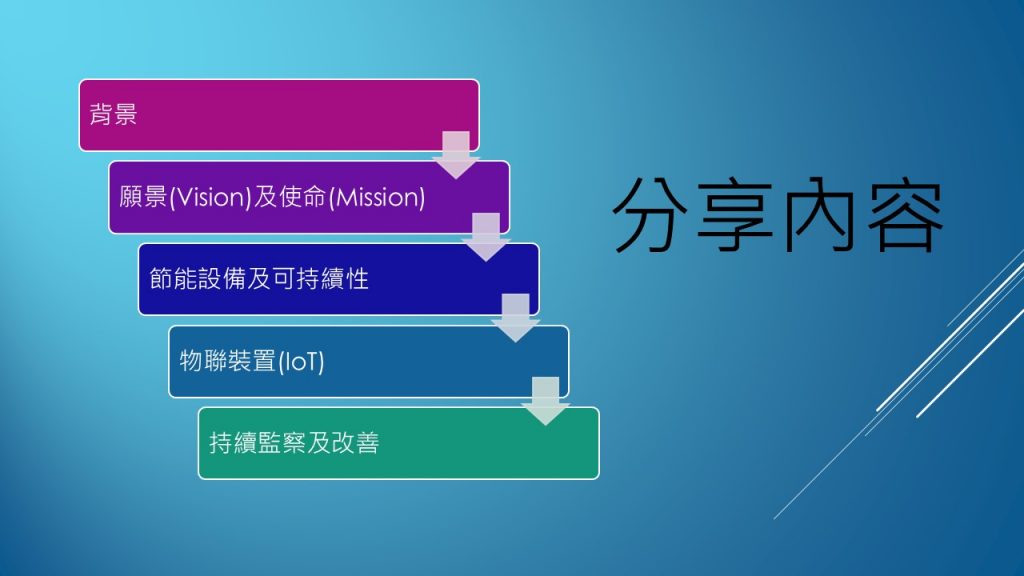 背景

願景(Vision)及使命(Mission)

節能設備及可持續性

物聯裝置(IoT)

持續監察及改善

分享內容